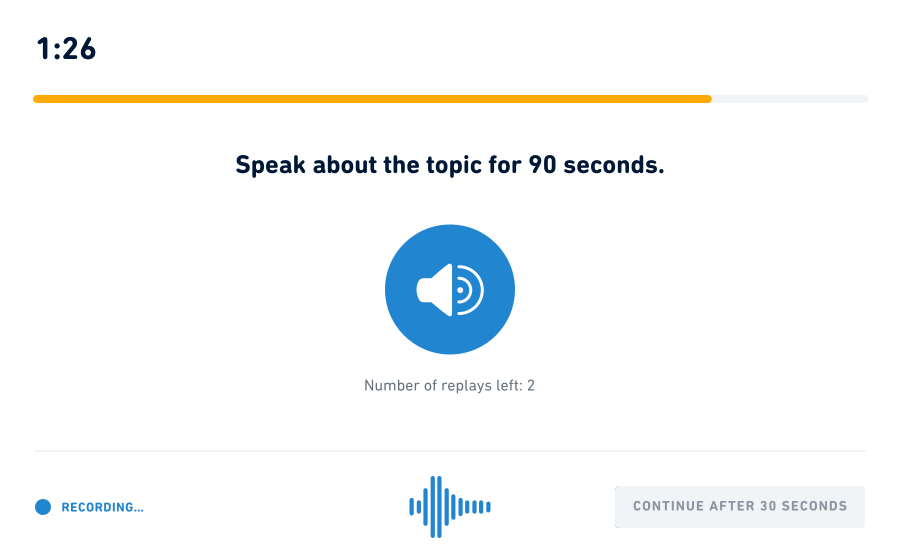 1:26

Speak about the topic for 90 seconds.

Number of replays left: 2

RECORDING...

CONTINUE AFTER 30 SECONDS